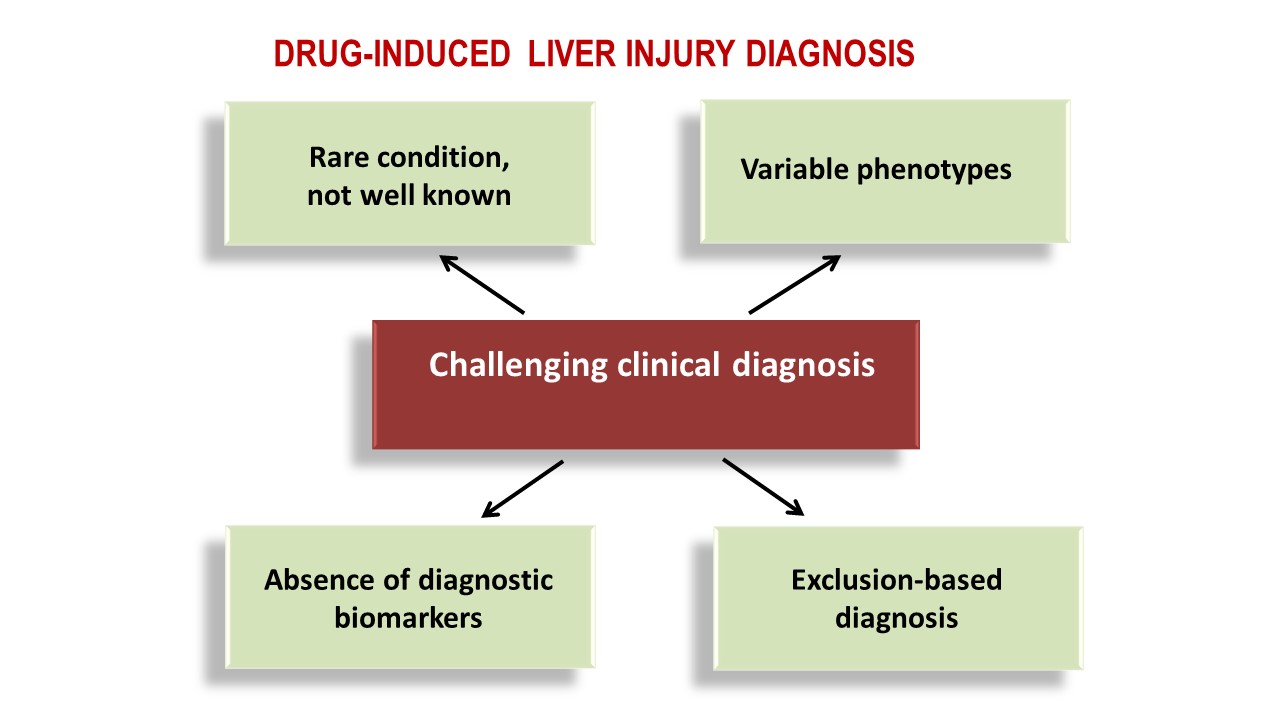 DRUG-INDUCED LIVER INJURY DIAGNOSIS

Rare condition, not well known

Variable phenotypes

Challenging clinical diagnosis

Absence of diagnostic biomarkers

Exclusion-based diagnosis